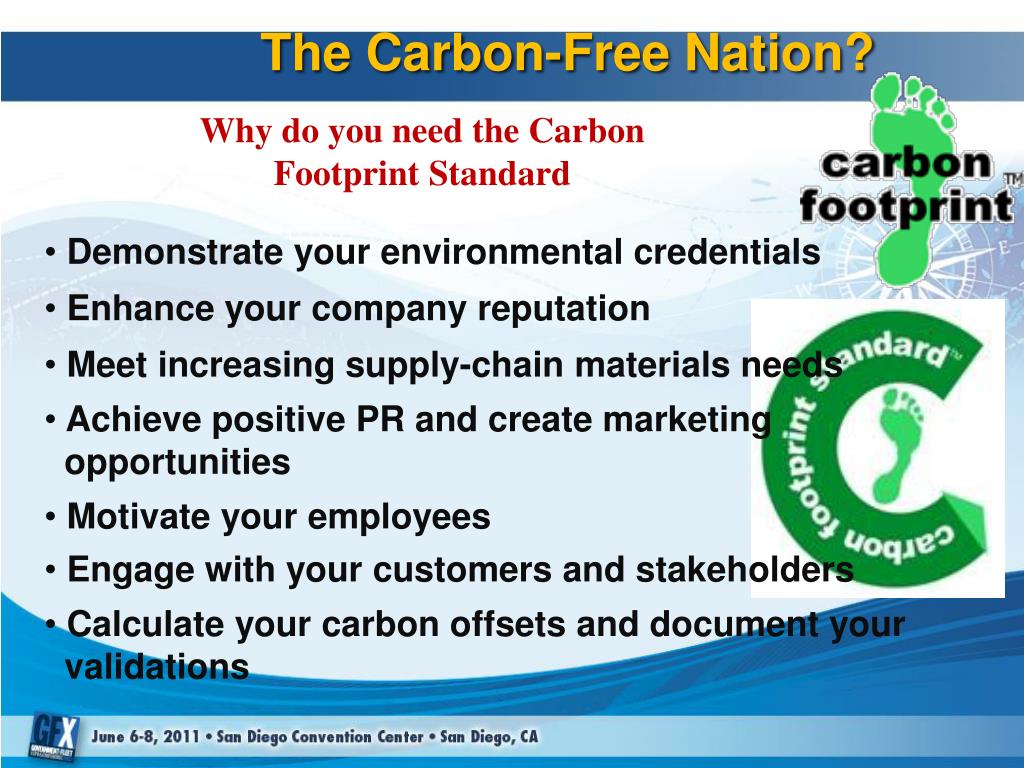 The Carbon-Free Nation?

Why do you need the Carbon Footprint Standard

carbon footprint™

• Demonstrate your environmental credentials
• Enhance your company reputation
• Meet increasing supply-chain materials needs
• Achieve positive PR and create marketing opportunities
• Motivate your employees
• Engage with your customers and stakeholders
• Calculate your carbon offsets and document your validations

carbon footprint standard™

GFX

June 6-8, 2011 • San Diego Convention Center • San Diego, CA